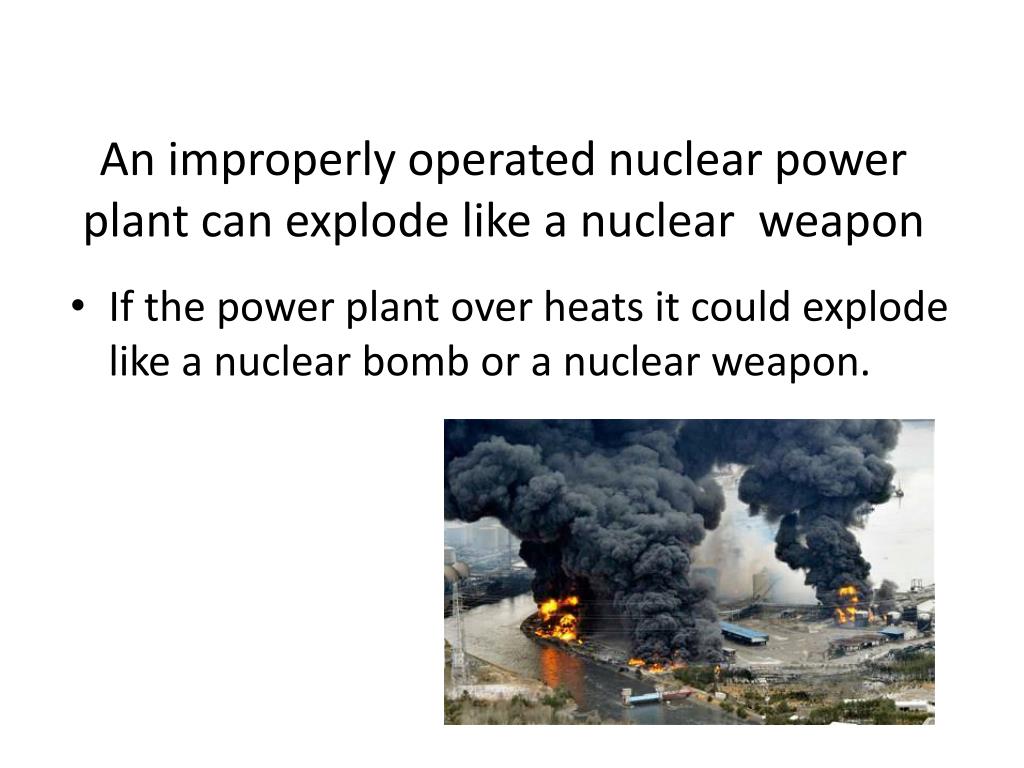 An improperly operated nuclear power plant can explode like a nuclear weapon

• If the power plant over heats it could explode like a nuclear bomb or a nuclear weapon.